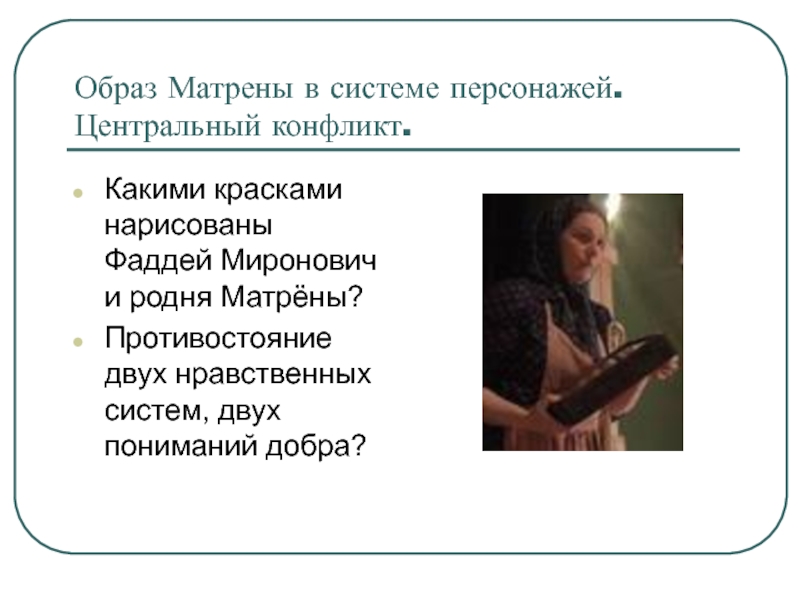 Образ Матрены в системе персонажей. Центральный конфликт.

Какими красками нарисованы Фаддей Миронович и родня Матрёны?

Противостояние двух нравственных систем, двух пониманий добра?